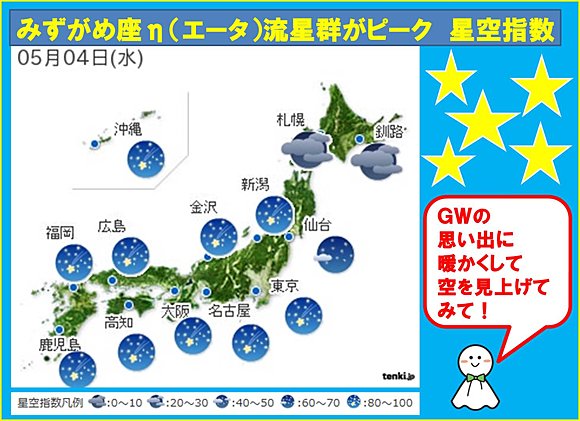 みずがめ座η(エータ)流星群がピーク　星空指数

05月04日(水)

沖縄

札幌

釧路

新潟

金沢

仙台

福岡

広島

東京

高知

大阪

名古屋

鹿児島

tenki.jp

GWの
思い出に
暖かくして
空を見上げて
みて！

星空指数凡例　:0～10　:20～30　:40～50　:60～70　:80～100